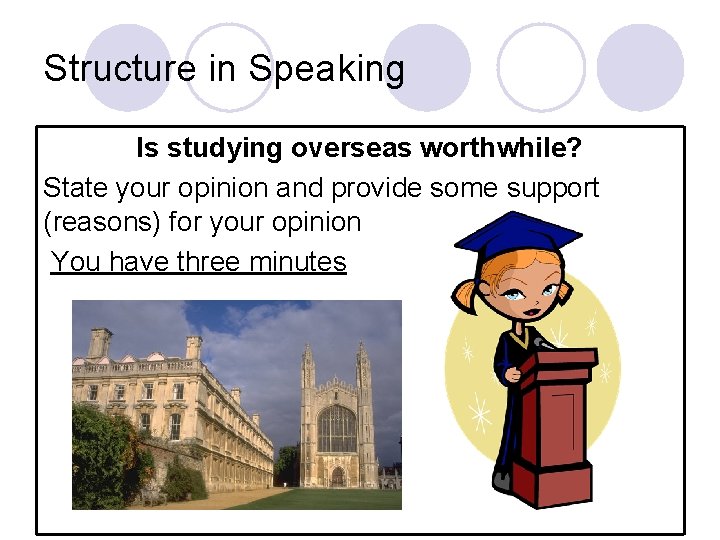 Structure in Speaking

Is studying overseas worthwhile?

State your opinion and provide some support (reasons) for your opinion

You have three minutes